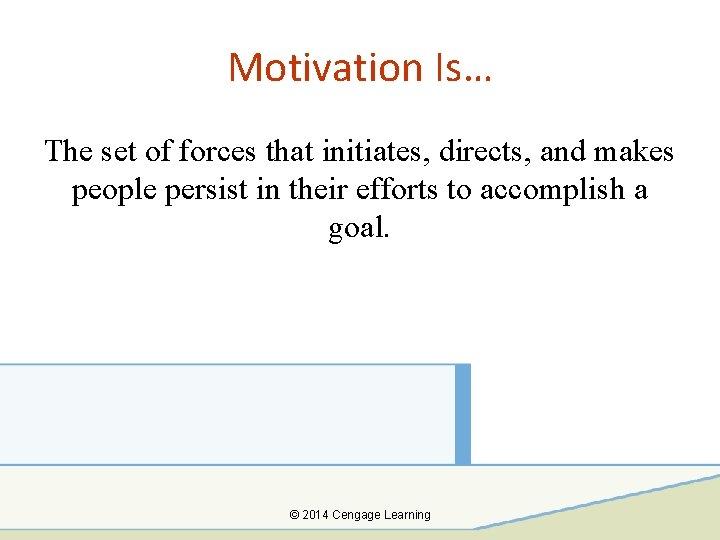 Motivation Is…

The set of forces that initiates, directs, and makes people persist in their efforts to accomplish a goal.

© 2014 Cengage Learning